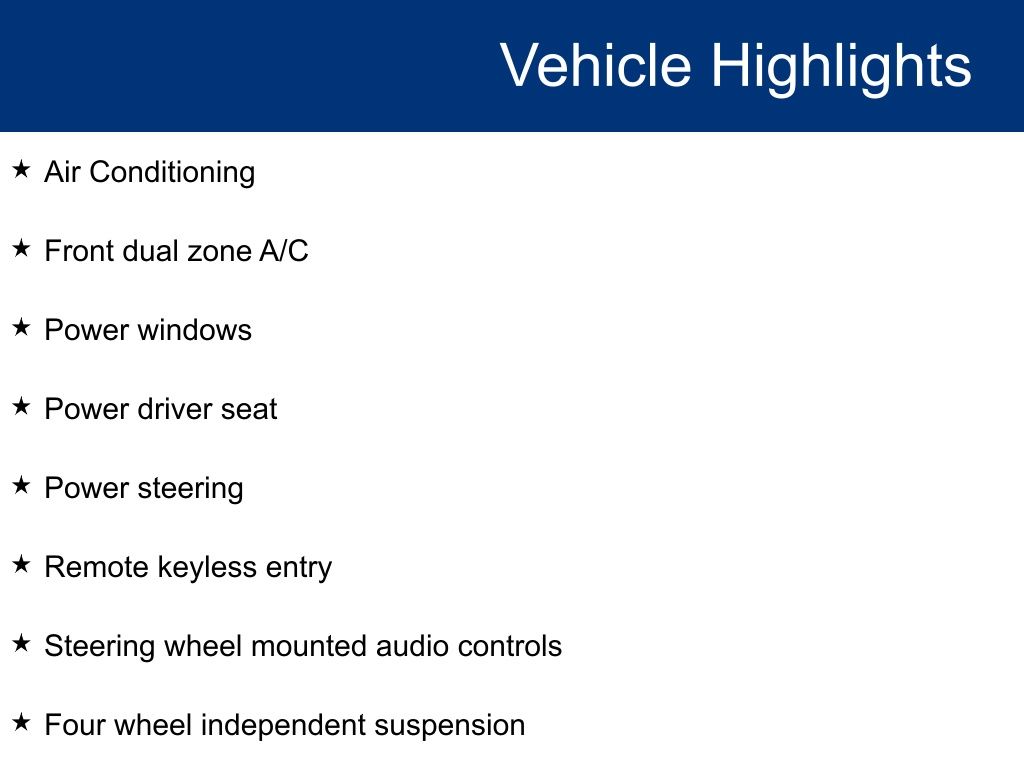 Vehicle Highlights

★ Air Conditioning

★ Front dual zone A/C

★ Power windows

★ Power driver seat

★ Power steering

★ Remote keyless entry

★ Steering wheel mounted audio controls

★ Four wheel independent suspension